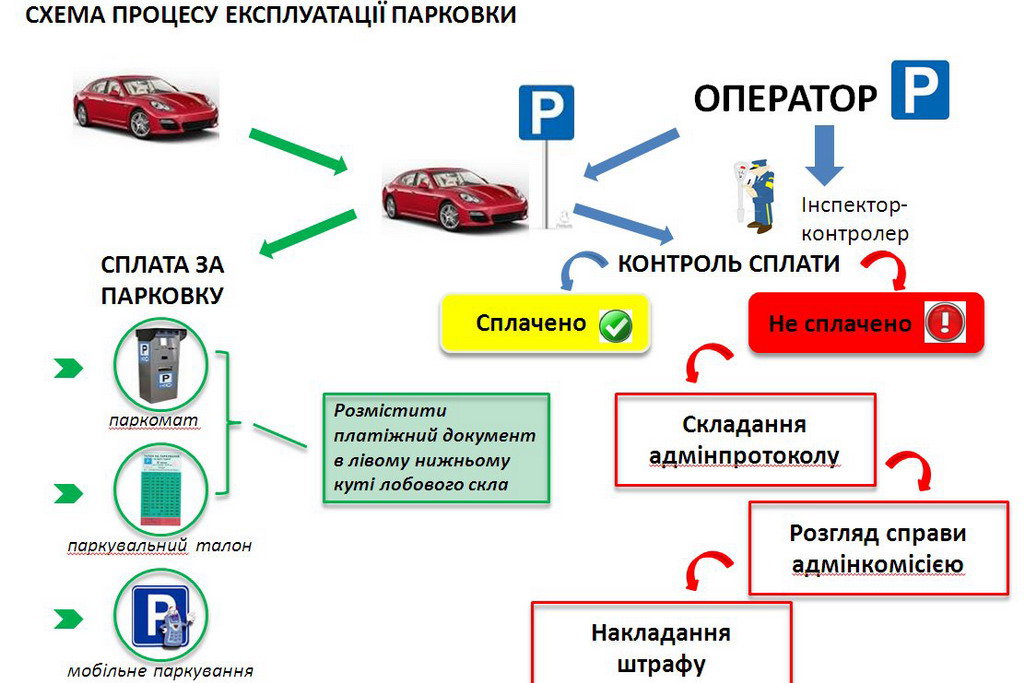 СХЕМА ПРОЦЕСУ ЕКСПЛУАТАЦІЇ ПАРКОВКИ

P

ОПЕРАТОР P

Інспектор-контролер

СПЛАТА ЗА ПАРКОВКУ

КОНТРОЛЬ СПЛАТИ

Сплачено

Не сплачено

паркомат

паркувальний талон

мобільне паркування

Розмістити платіжний документ в лівому нижньому куті лобового скла

Складання адмінпротоколу

Розгляд справи адмінкомісією

Накладання штрафу